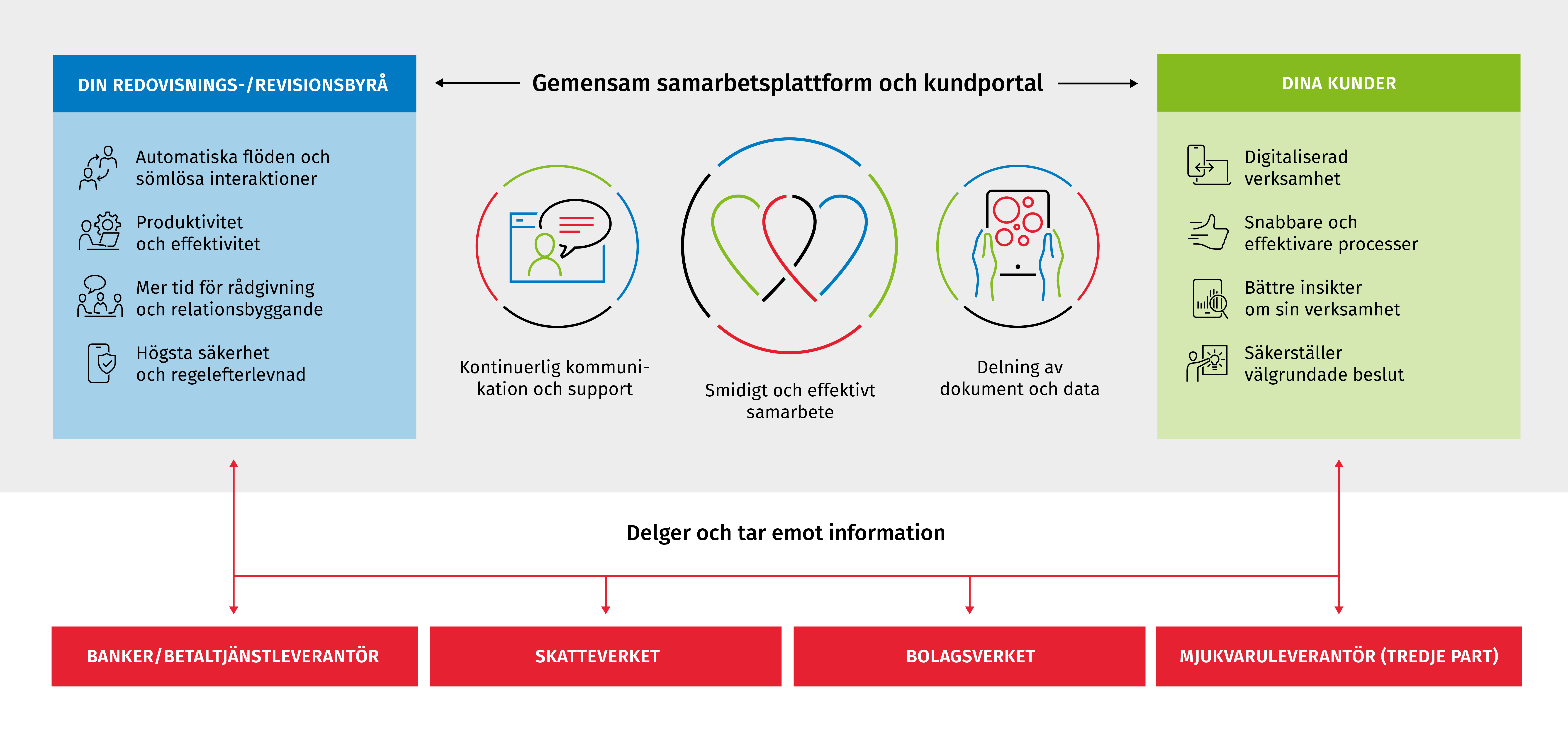 DIN REDOVISNINGS-/REVISIONSBYRÅ

Automatiska flöden och sömlösa interaktioner

Produktivitet och effektivitet

Mer tid för rådgivning och relationsbyggande

Högsta säkerhet och regelefterlevnad

Gemensam samarbetsplattform och kundportal

Kontinuerlig kommunikation och support

Smidigt och effektivt samarbete

Delning av dokument och data

DINA KUNDER

Digitaliserad verksamhet

Snabbare och effektivare processer

Bättre insikter om sin verksamhet

Säkerställer välgrundade beslut

Delger och tar emot information

BANKER/BETALTJÄNSTLEVERANTÖR

SKATTEVERKET

BOLAGSVERKET

MJUKVARULEVERANTÖR (TREDJE PART)